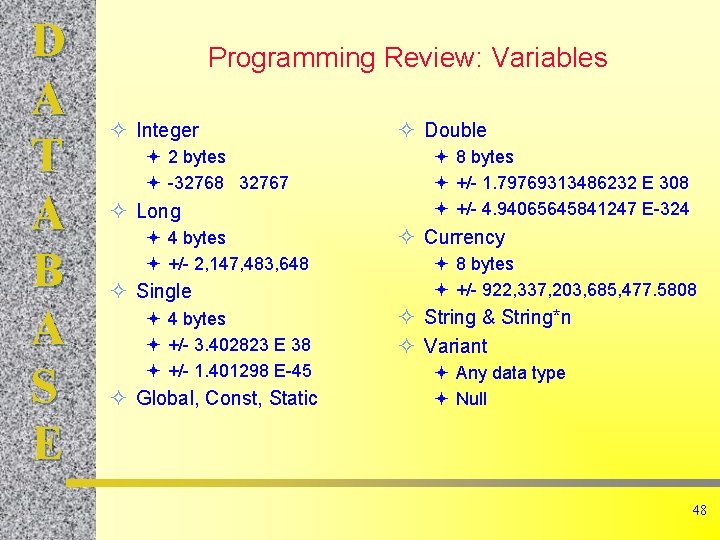 D
A
T
A
B
A
S
E

Programming Review: Variables

Integer
2 bytes
-32768 32767
Long
4 bytes
+/- 2,147,483,648
Single
4 bytes
+/- 3.402823 E 38
+/- 1.401298 E-45
Global, Const, Static

Double
8 bytes
+/- 1.79769313486232 E 308
+/- 4.94065645841247 E-324
Currency
8 bytes
+/- 922,337,203,685,477.5808
String & String*n
Variant
Any data type
Null

48